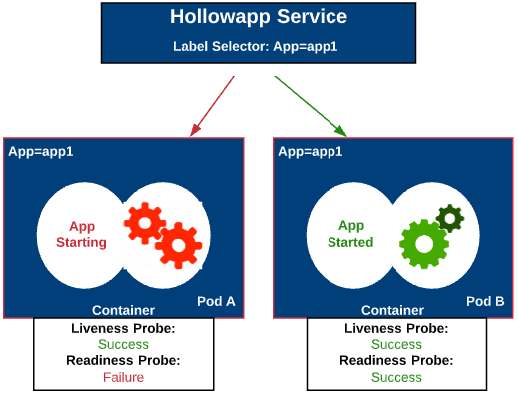 Hollowapp Service

Label Selector: App=app1

App=app1

App Starting

Container

Pod A

Liveness Probe:
Success
Readiness Probe:
Failure

App=app1

App Started

Container

Pod B

Liveness Probe:
Success
Readiness Probe:
Success